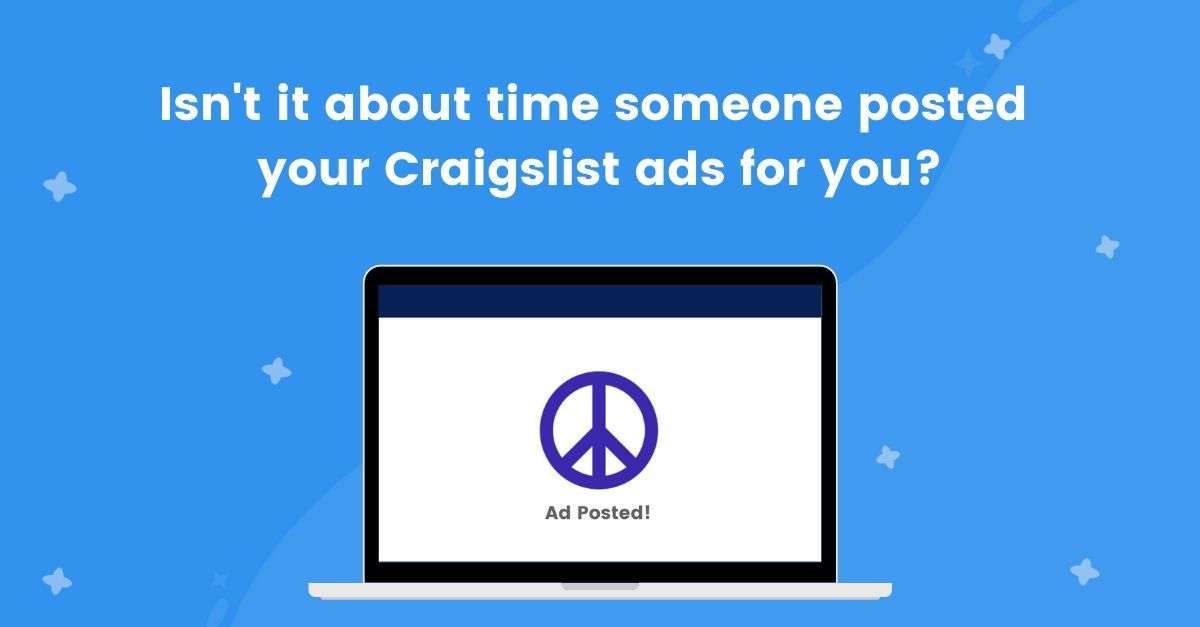 Isn't it about time someone posted your Craigslist ads for you?

Ad Posted!